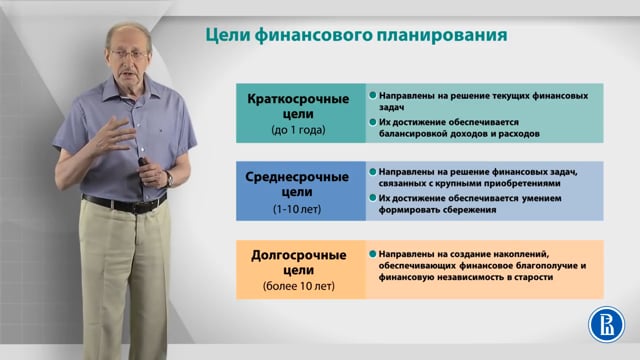 Цели финансового планирования

Краткосрочные цели (до 1 года)

Направлены на решение текущих финансовых задач

Их достижение обеспечивается балансировкой доходов и расходов

Среднесрочные цели (1-10 лет)

Направлены на решение финансовых задач, связанных с крупными приобретениями

Их достижение обеспечивается умением формировать сбережения

Долгосрочные цели (более 10 лет)

Направлены на создание накоплений, обеспечивающих финансовое благополучие и финансовую независимость в старости